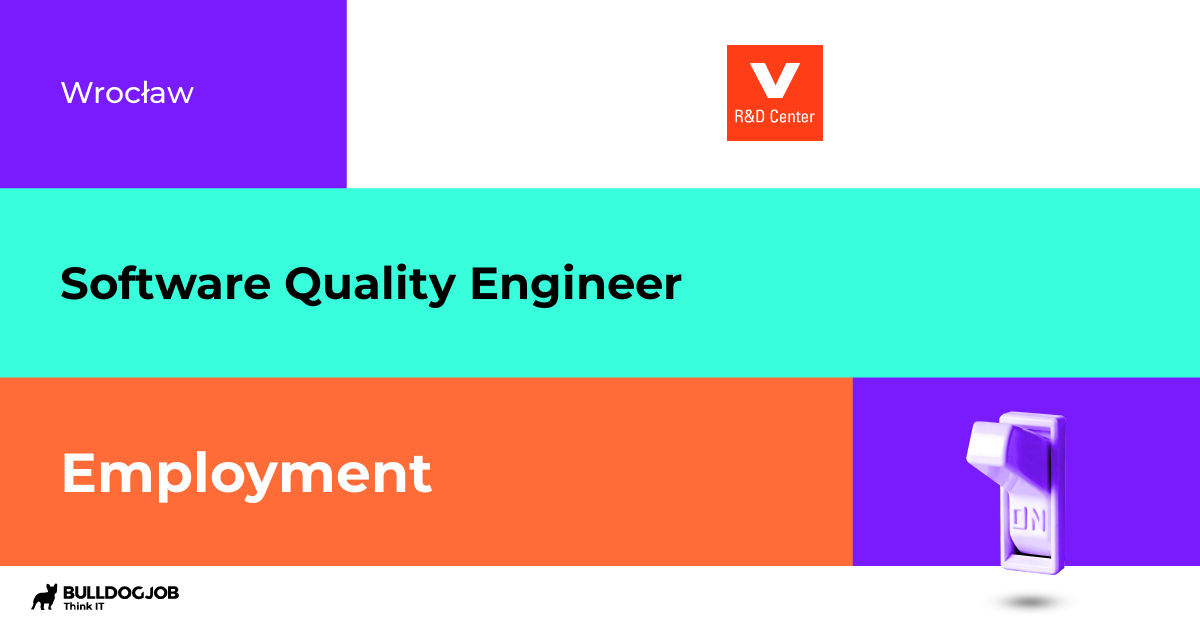 Wrocław

V
R&D Center

Software Quality Engineer

Employment

ON

BULLDOGJOB
Think IT